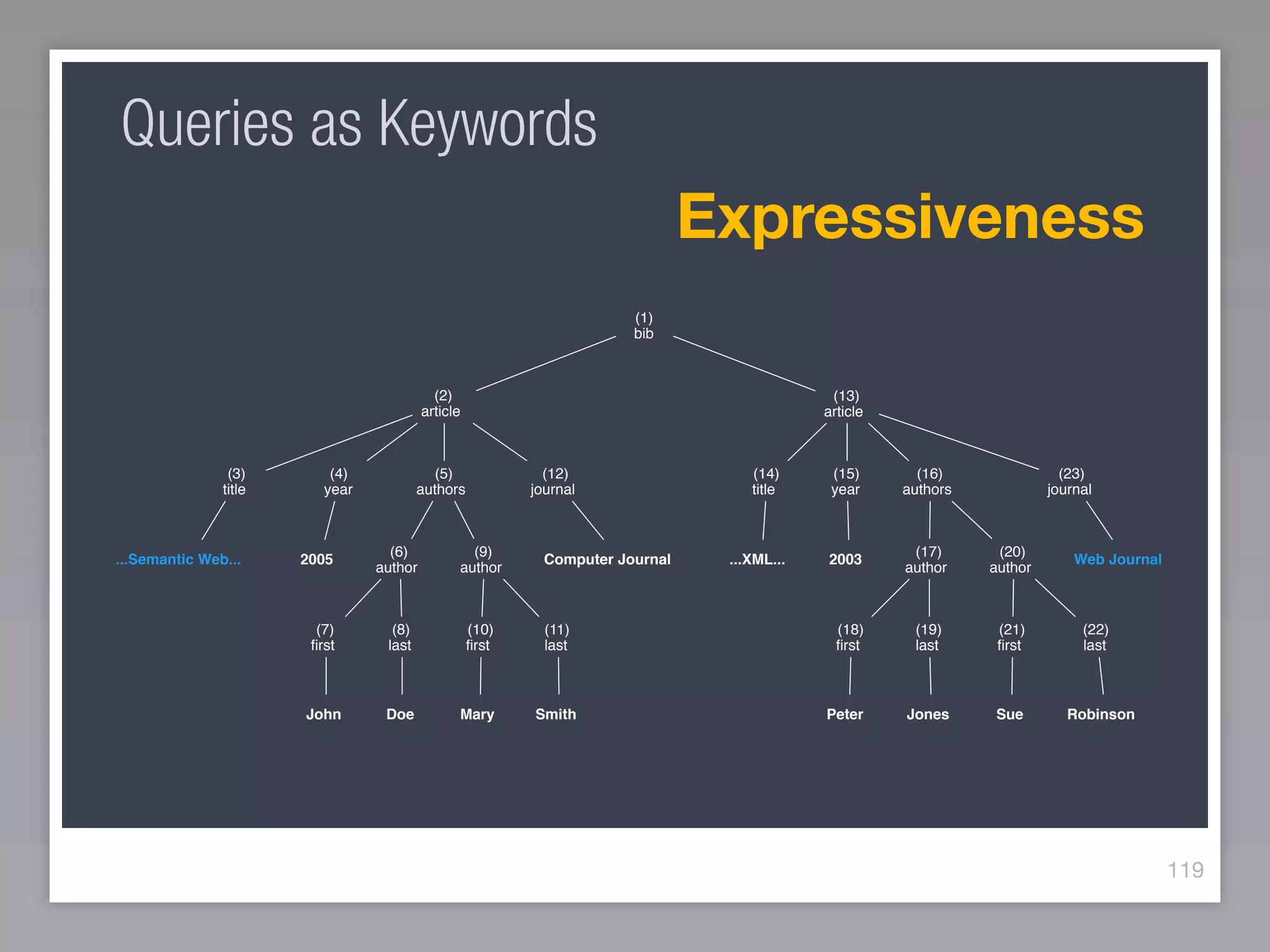 Queries as Keywords

Expressiveness

(1)
bib

(2)
article

(13)
article

(3)
title

(4)
year

(5)
authors

(12)
journal

(14)
title

(15)
year

(16)
authors

(23)
journal

...Semantic Web...

2005

(6)
author

(9)
author

Computer Journal

...XML...

2003

(17)
author

(20)
author

Web Journal

(7)
first

(8)
last

(10)
first

(11)
last

(18)
first

(19)
last

(21)
first

(22)
last

John

Doe

Mary

Smith

Peter

Jones

Sue

Robinson

119